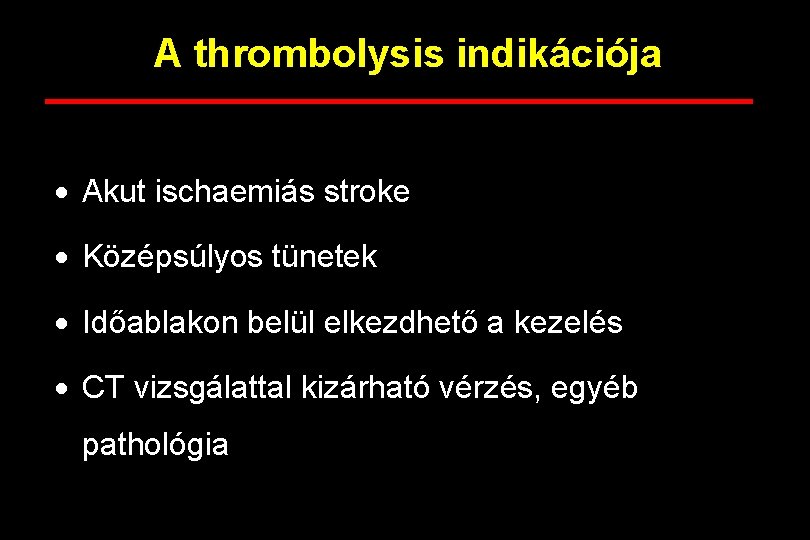 A thrombolysis indikációja

• Akut ischaemiás stroke
• Középsúlyos tünetek
• Időablakon belül elkezdhető a kezelés
• CT vizsgálattal kizárható vérzés, egyéb pathológia